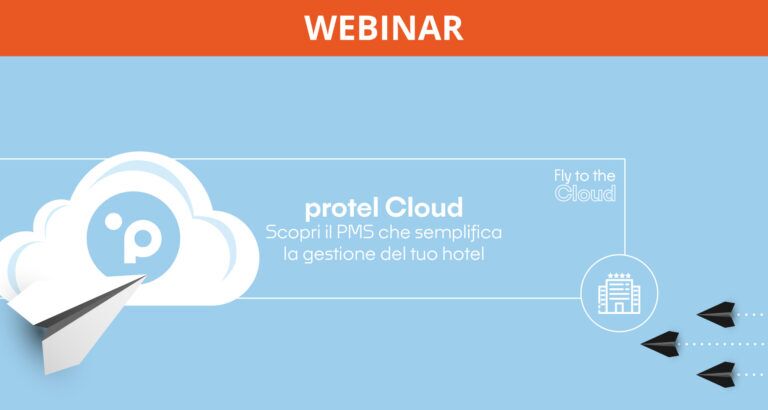 WEBINAR

Fly to the
Cloud

protel Cloud
Scopri il PMS che semplifica la gestione del tuo hotel